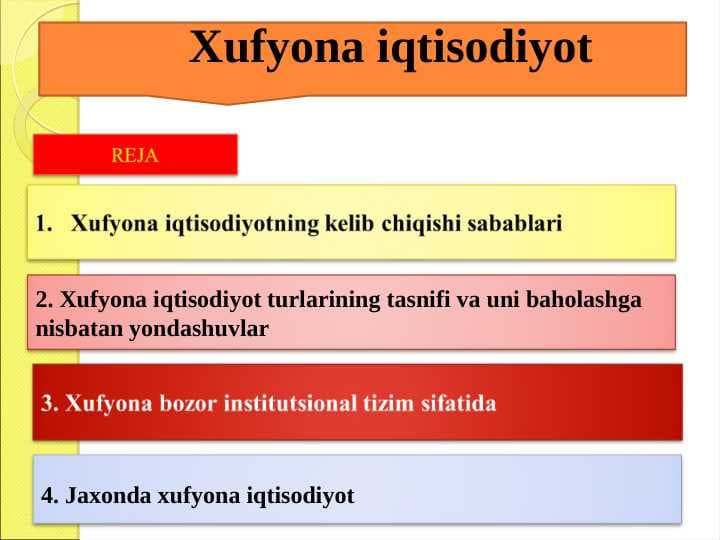 Xufyona iqtisodiyot

REJA

1. Xufyona iqtisodiyotning kelib chiqishi sabablari

2. Xufyona iqtisodiyot turlarining tasnifi va uni baholashga nisbatan yondashuvlar

3. Xufyona bozor institutsional tizim sifatida

4. Jaxonda xufyona iqtisodiyot